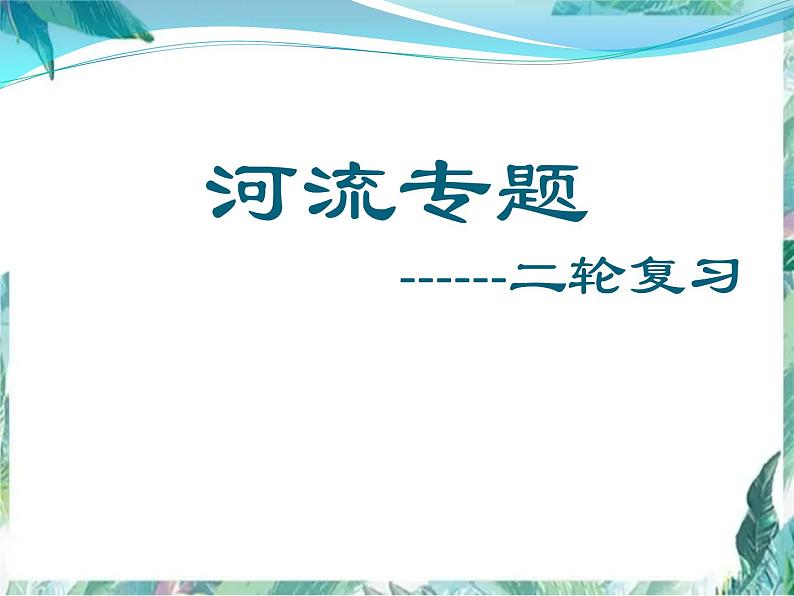 河流专题

------二轮复习